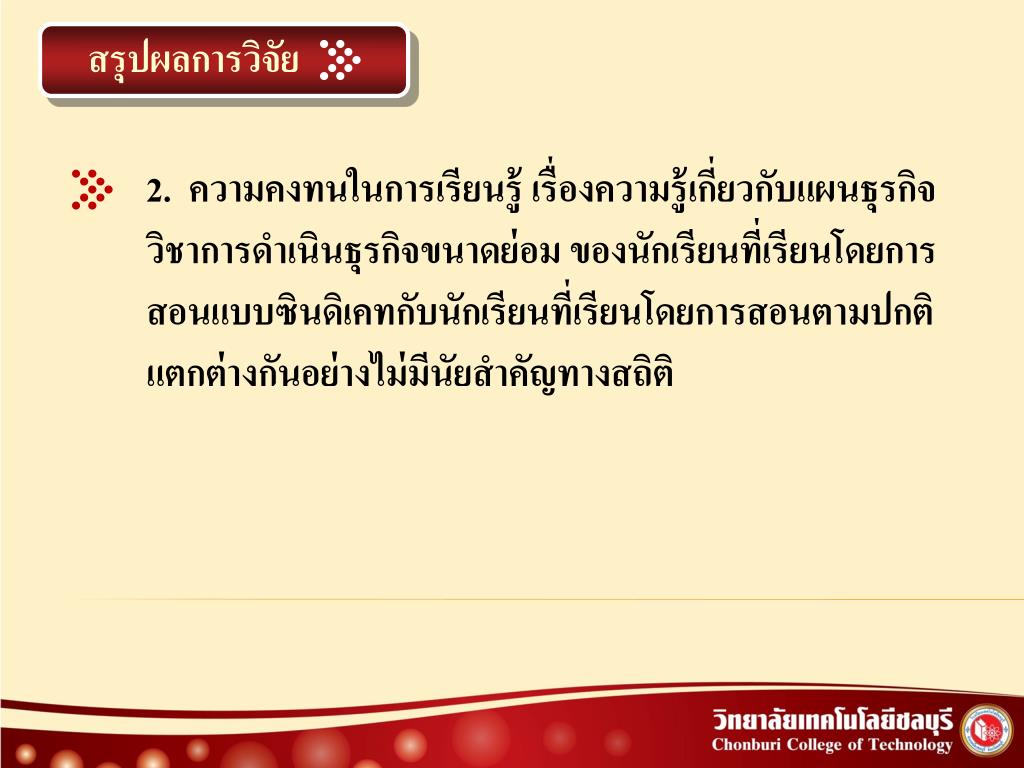 สรุปผลการวิจัย

2. ความคงทนในการเรียนรู้ เรื่องความรู้เกี่ยวกับแผนธุรกิจ วิชาการดำเนินธุรกิจขนาดย่อม ของนักเรียนที่เรียนโดยการสอนแบบซินดิเคทกับนักเรียนที่เรียนโดยการสอนตามปกติ แตกต่างกันอย่างไม่มีนัยสำคัญทางสถิติ

วิทยาลัยเทคโนโลยีชลบุรี
Chonburi College of Technology